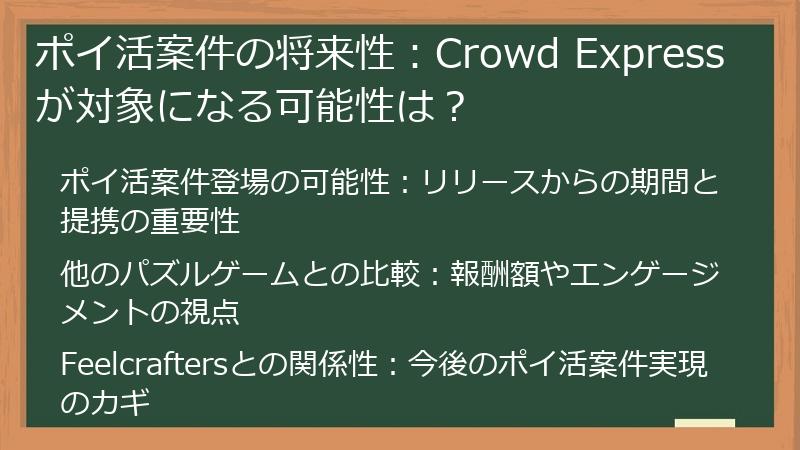 ポイ活案件の将来性：Crowd Expressが対象になる可能性は？

ポイ活案件登場の可能性：リリースからの期間と提携の重要性

他のパズルゲームとの比較：報酬額やエンゲージメントの視点

Feelcraftersとの関係性：今後のポイ活案件実現のカギ